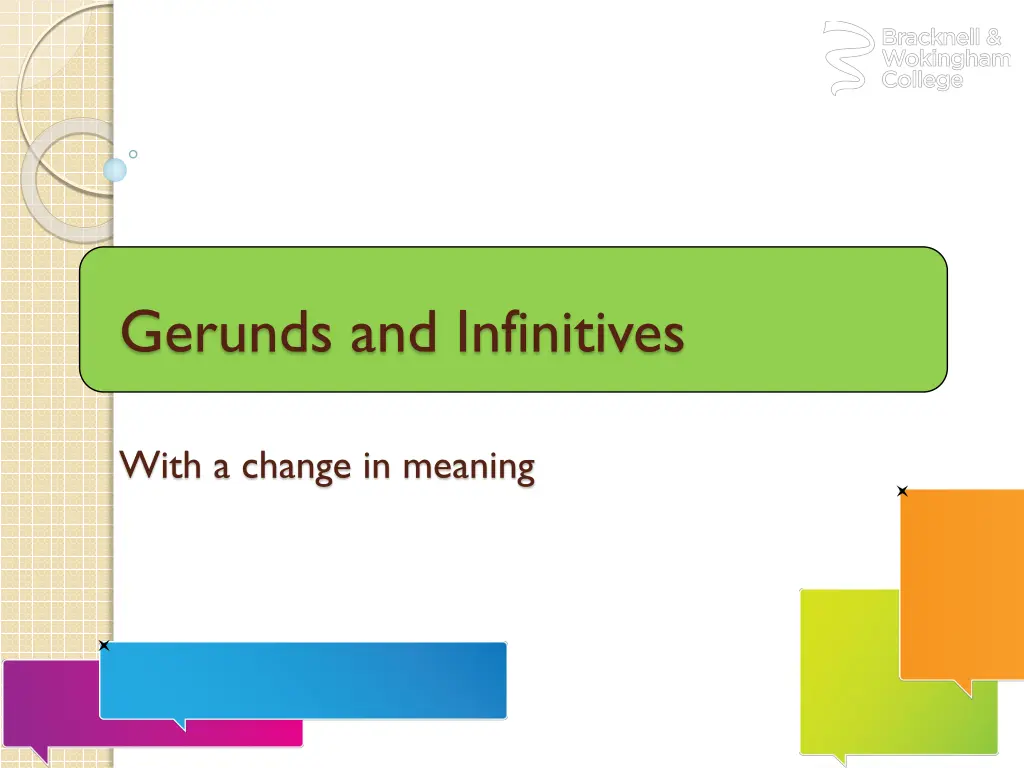 Bracknell & Wokingham College

Gerunds and Infinitives

With a change in meaning